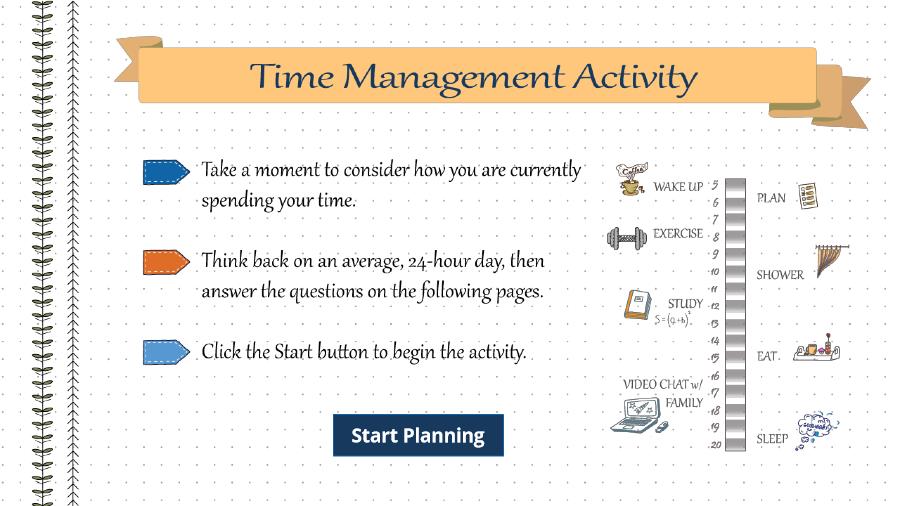 Time Management Activity

Take a moment to consider how you are currently spending your time.

Think back on an average, 24-hour day, then answer the questions on the following pages.

Click the Start button to begin the activity.

Start Planning

Coffee

WAKE UP

EXERCISE

STUDY

$S=(a+b)^2$

VIDEO CHAT w/ FAMILY

5
6
7
8
9
10
11
12
13
14
15
16
17
18
19
20

PLAN

SHOWER

EAT

SLEEP